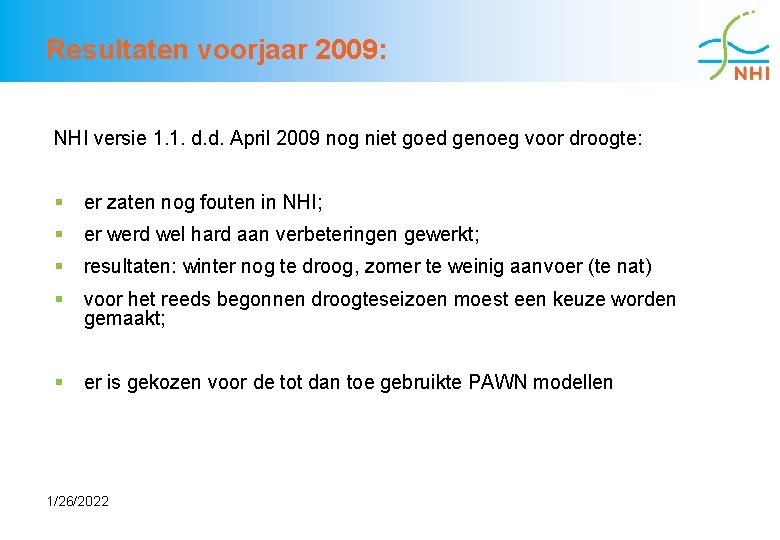 Resultaten voorjaar 2009:

NHI

NHI versie 1.1. d.d. April 2009 nog niet goed genoeg voor droogte:

- er zaten nog fouten in NHI;
- er werd wel hard aan verbeteringen gewerkt;
- resultaten: winter nog te droog, zomer te weinig aanvoer (te nat)
- voor het reeds begonnen droogteseizoen moest een keuze worden gemaakt;

- er is gekozen voor de tot dan toe gebruikte PAWN modellen

1/26/2022